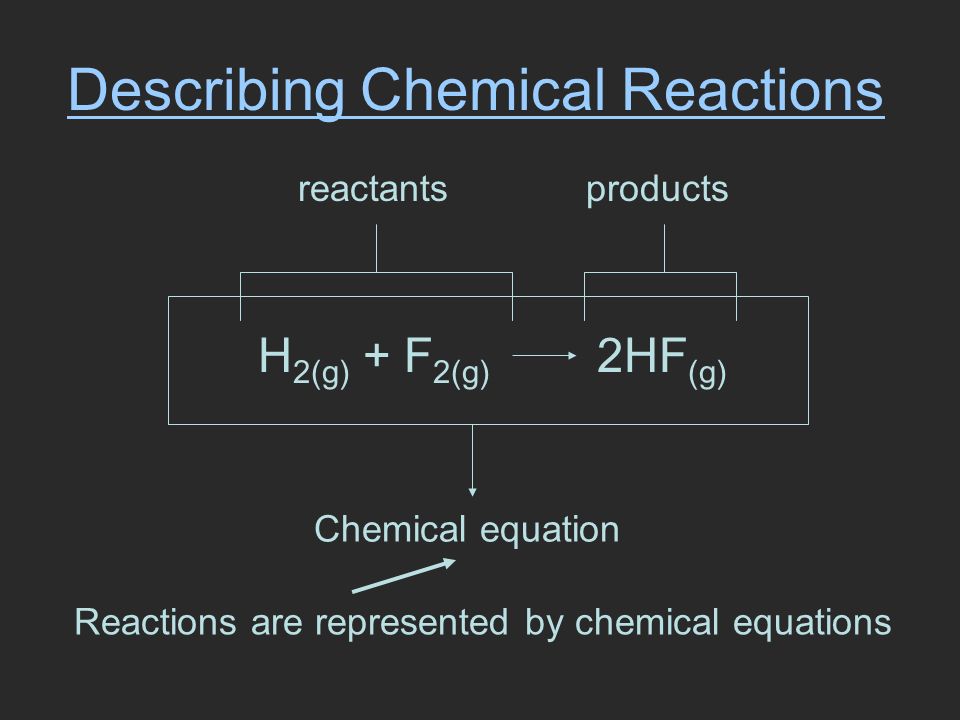 Describing Chemical Reactions

reactants

products

$H_{2(g)} + F_{2(g)} \rightarrow 2HF_{(g)}$

Chemical equation

Reactions are represented by chemical equations